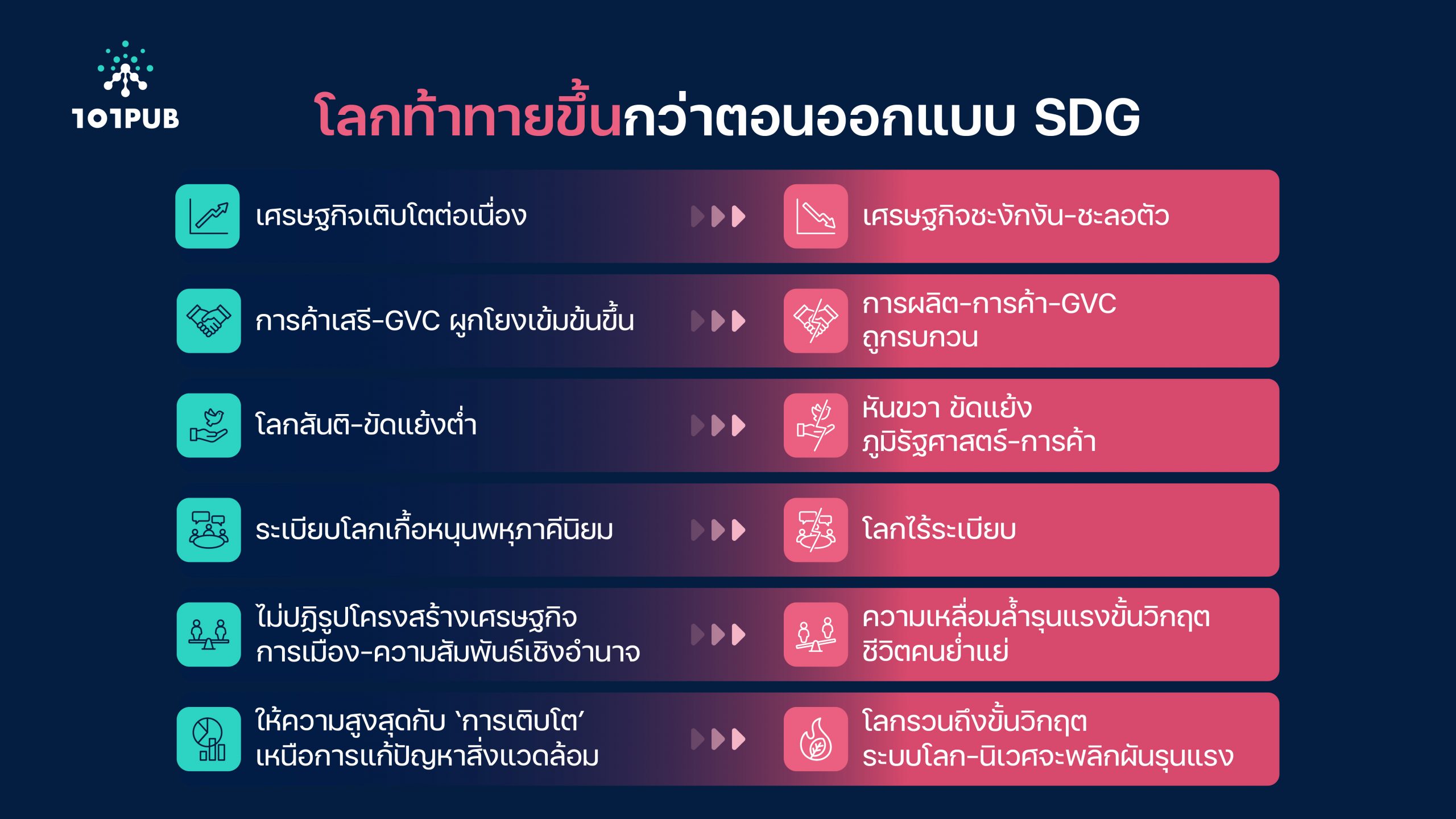 101PUB

โลกท้าทายขึ้นกว่าตอนออกแบบ SDG

เศรษฐกิจเติบโตต่อเนื่อง

เศรษฐกิจชะงักงัน-ชะลอตัว

การค้าเสรี-GVC ผูกโยงเข้มข้นขึ้น

การผลิต-การค้า-GVC ถูกรบกวน

โลกสันติ-ขัดแย้งต่ำ

หันขวา ขัดแย้ง ภูมิรัฐศาสตร์-การค้า

ระเบียบโลกเกื้อหนุนพหุภาคีนิยม

โลกไร้ระเบียบ

ไม่ปฏิรูปโครงสร้างเศรษฐกิจ การเมือง-ความสัมพันธ์เชิงอำนาจ

ความเหลื่อมล้ำรุนแรงขั้นวิกฤต ชีวิตคนย่ำแย่

ให้ความสูงสุดกับ ‘การเติบโต’ เหนือการแก้ปัญหาสิ่งแวดล้อม

โลกรวนถึงขั้นวิกฤต ระบบโลก-นิเวศจะพลิกผันรุนแรง